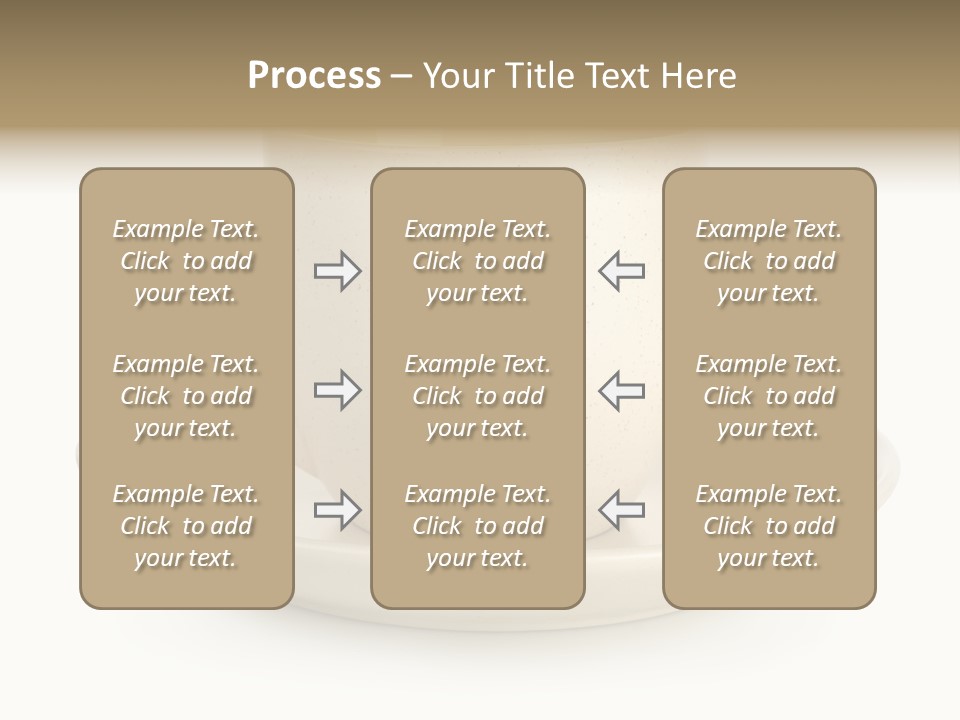 Process – Your Title Text Here

Example Text. Click to add your text.

Example Text. Click to add your text.

Example Text. Click to add your text.

Example Text. Click to add your text.

Example Text. Click to add your text.

Example Text. Click to add your text.

Example Text. Click to add your text.

Example Text. Click to add your text.

Example Text. Click to add your text.